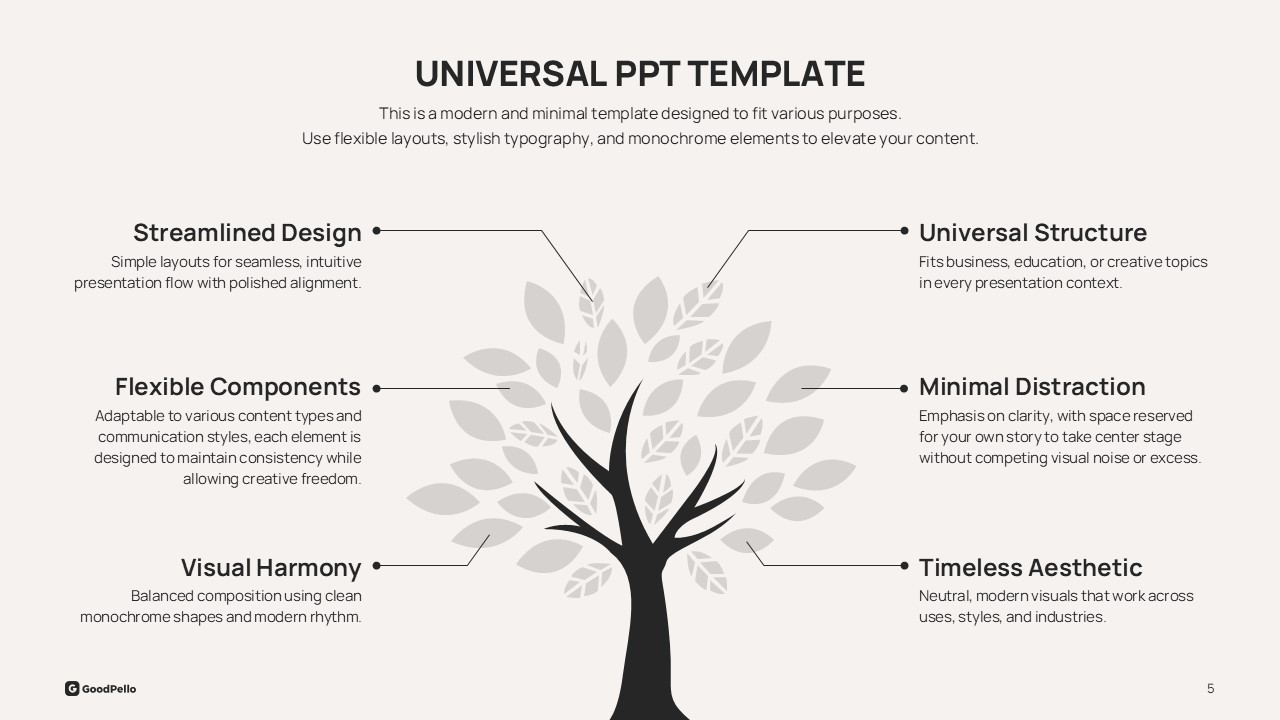 UNIVERSAL PPT TEMPLATE

This is a modern and minimal template designed to fit various purposes.
Use flexible layouts, stylish typography, and monochrome elements to elevate your content.

Streamlined Design
Simple layouts for seamless, intuitive presentation flow with polished alignment.

Flexible Components
Adaptable to various content types and communication styles, each element is designed to maintain consistency while allowing creative freedom.

Visual Harmony
Balanced composition using clean monochrome shapes and modern rhythm.

Universal Structure
Fits business, education, or creative topics in every presentation context.

Minimal Distraction
Emphasis on clarity, with space reserved for your own story to take center stage without competing visual noise or excess.

Timeless Aesthetic
Neutral, modern visuals that work across uses, styles, and industries.

GoodPello

5